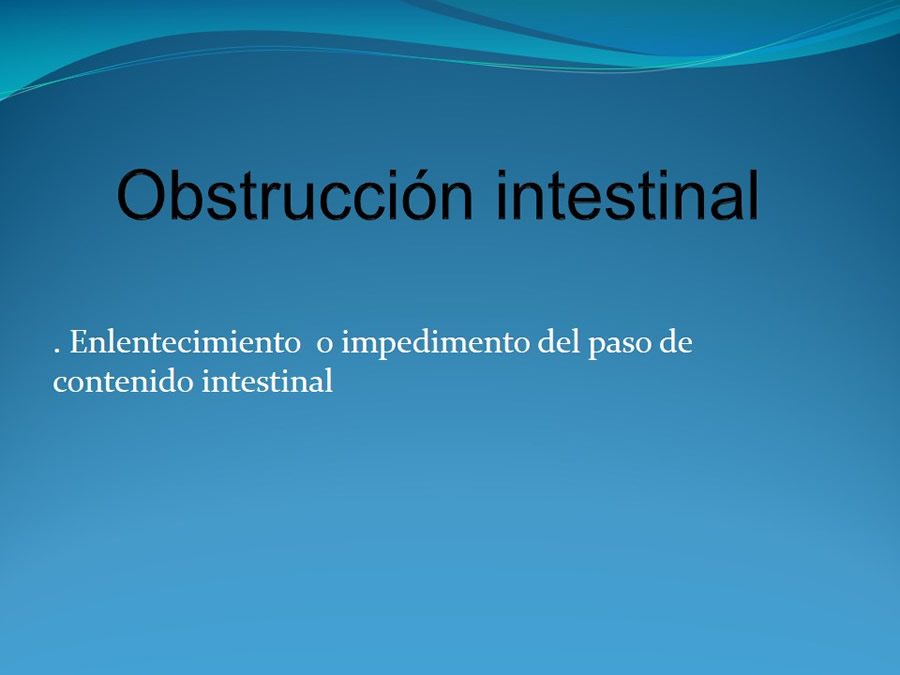 Obstrucción intestinal

. Enlentecimiento  o impedimento del paso de contenido intestinal